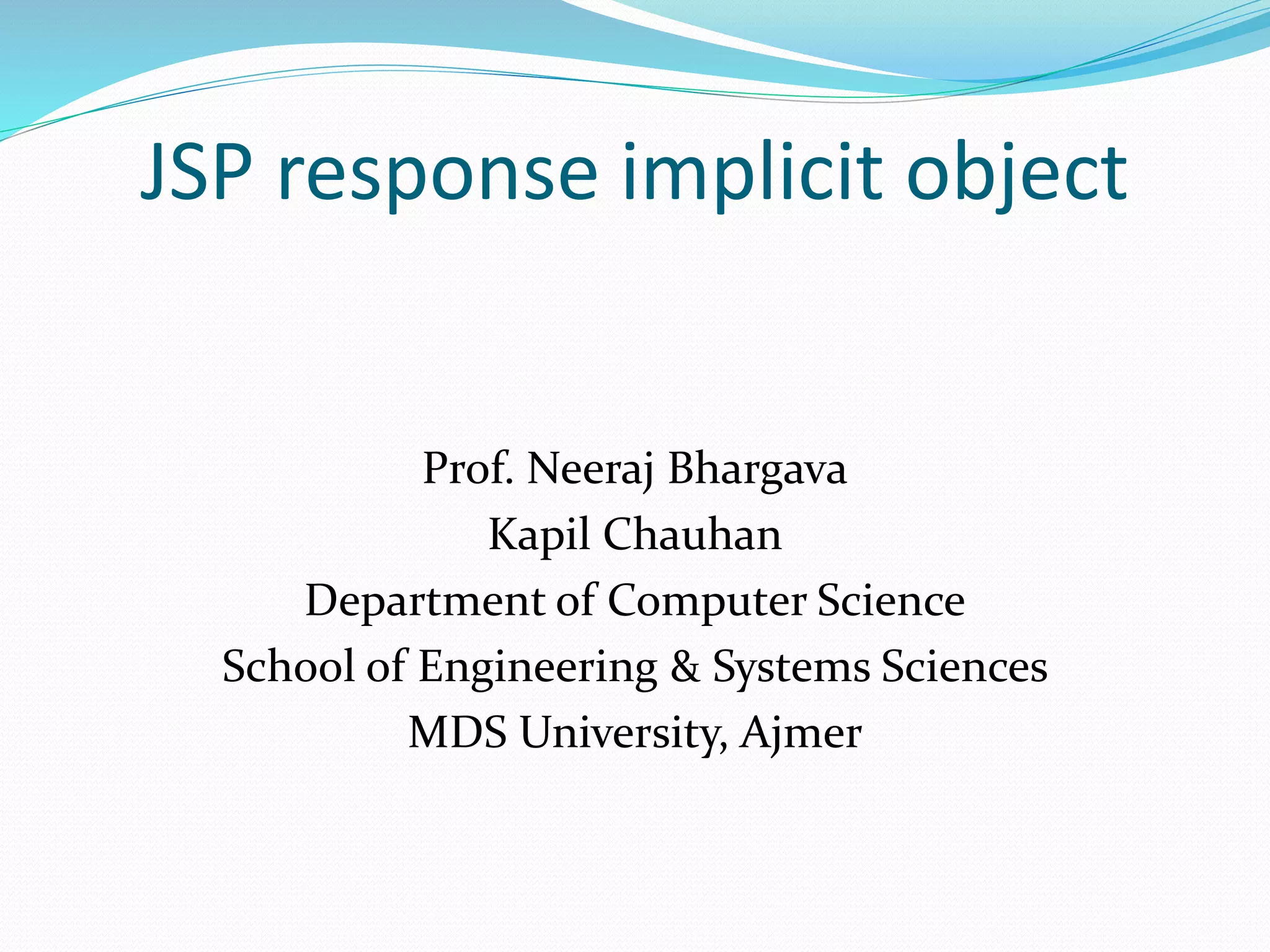 JSP response implicit object

Prof. Neeraj Bhargava
Kapil Chauhan
Department of Computer Science
School of Engineering & Systems Sciences
MDS University, Ajmer